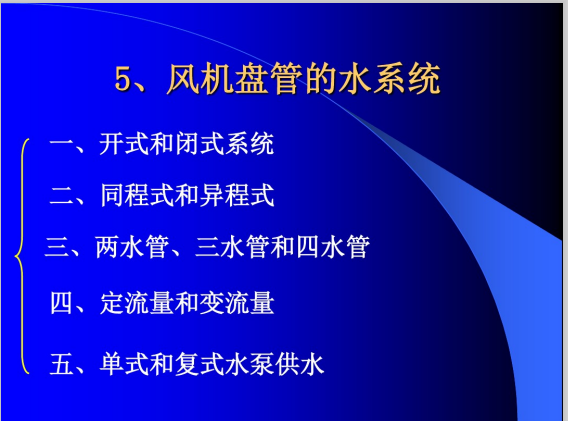 5、风机盘管的水系统

一、开式和闭式系统

二、同程式和异程式

三、两水管、三水管和四水管

四、定流量和变流量

五、单式和复式水泵供水